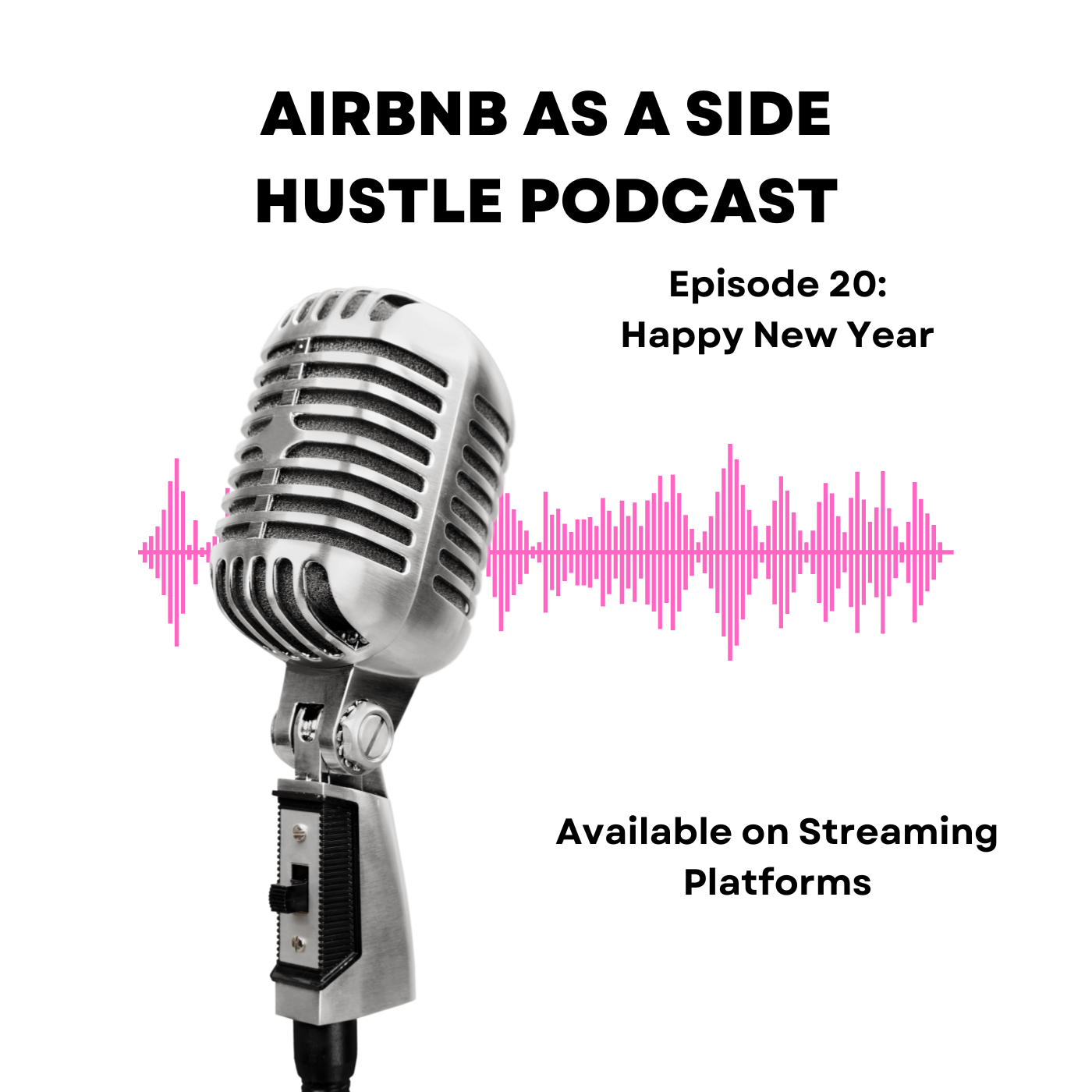 AIRBNB AS A SIDE HUSTLE PODCAST

Episode 20:
Happy New Year

Available on Streaming Platforms